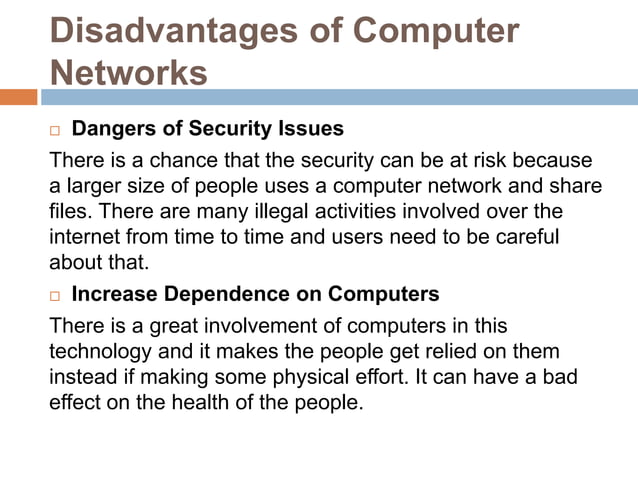 Disadvantages of Computer Networks

□ Dangers of Security Issues

There is a chance that the security can be at risk because a larger size of people uses a computer network and share files. There are many illegal activities involved over the internet from time to time and users need to be careful about that.

□ Increase Dependence on Computers

There is a great involvement of computers in this technology and it makes the people get relied on them instead if making some physical effort. It can have a bad effect on the health of the people.